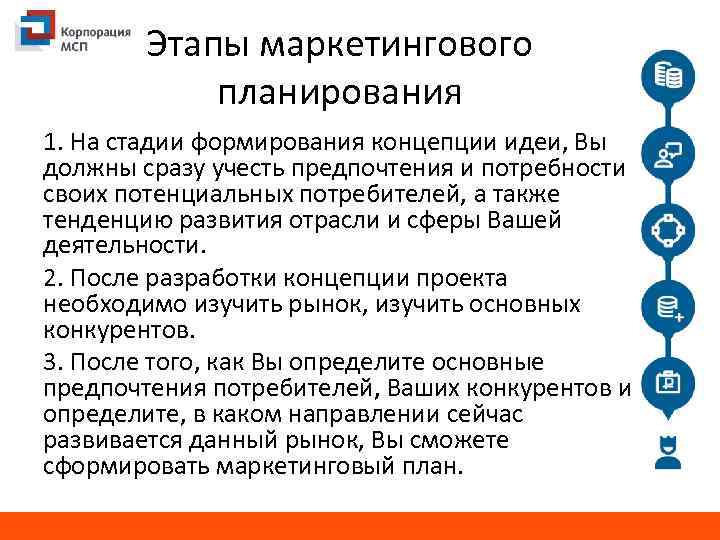 Корпорация МСП

Этапы маркетингового планирования

1. На стадии формирования концепции идеи, Вы должны сразу учесть предпочтения и потребности своих потенциальных потребителей, а также тенденцию развития отрасли и сферы Вашей деятельности.

2. После разработки концепции проекта необходимо изучить рынок, изучить основных конкурентов.

3. После того, как Вы определите основные предпочтения потребителей, Ваших конкурентов и определите, в каком направлении сейчас развивается данный рынок, Вы сможете сформировать маркетинговый план.